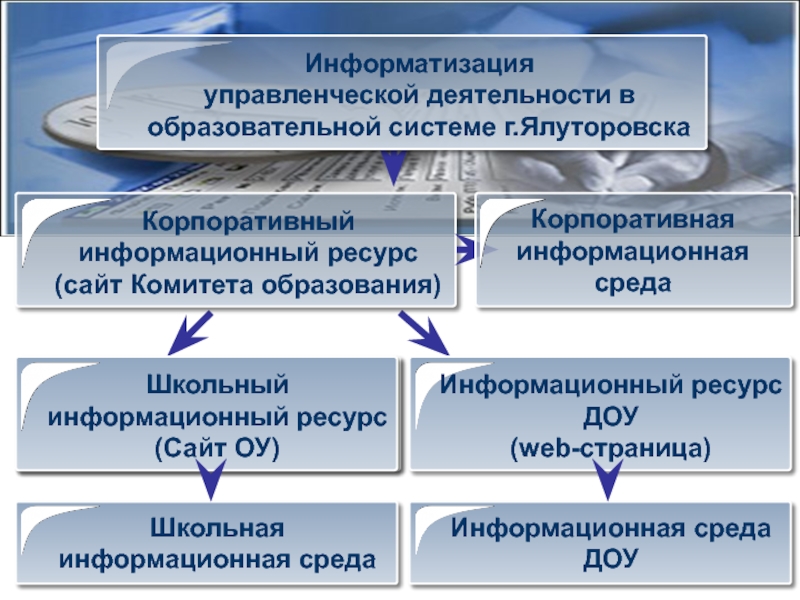 Информатизация управленческой деятельности в образовательной системе г.Ялуторовска

Корпоративный информационный ресурс (сайт Комитета образования)

Корпоративная информационная среда

Школьный информационный ресурс (Сайт ОУ)

Информационный ресурс ДОУ (web-страница)

Школьная информационная среда

Информационная среда ДОУ